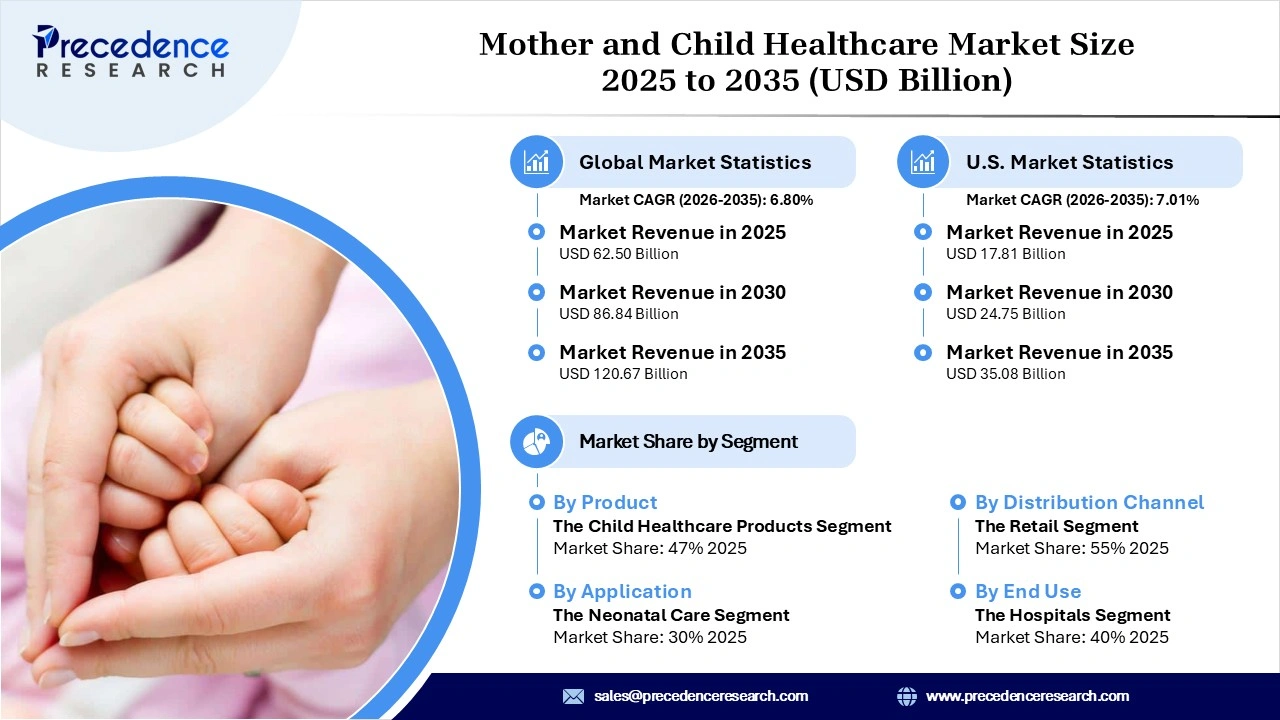 Precedence RESEARCH

Mother and Child Healthcare Market Size 2025 to 2035 (USD Billion)

Global Market Statistics

Market CAGR (2026-2035): 6.80%

Market Revenue in 2025
USD 62.50 Billion

Market Revenue in 2030
USD 86.84 Billion

Market Revenue in 2035
USD 120.67 Billion

U.S. Market Statistics

Market CAGR (2026-2035): 7.01%

Market Revenue in 2025
USD 17.81 Billion

Market Revenue in 2030
USD 24.75 Billion

Market Revenue in 2035
USD 35.08 Billion

Market Share by Segment

By Product
The Child Healthcare Products Segment
Market Share: 47% 2025

By Application
The Neonatal Care Segment
Market Share: 30% 2025

By Distribution Channel
The Retail Segment
Market Share: 55% 2025

By End Use
The Hospitals Segment
Market Share: 40% 2025

sales@precedenceresearch.com

www.precedenceresearch.com